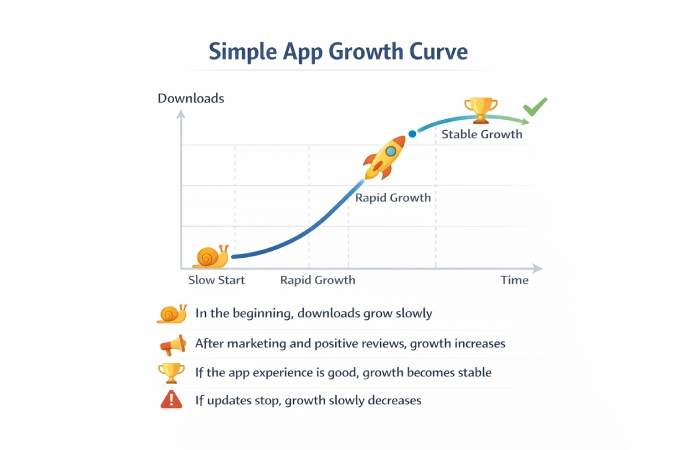 Simple App Growth Curve

Downloads

Stable Growth

Rapid Growth

Slow Start

Rapid Growth

Time

In the beginning, downloads grow slowly

After marketing and positive reviews, growth increases

If the app experience is good, growth becomes stable

If updates stop, growth slowly decreases